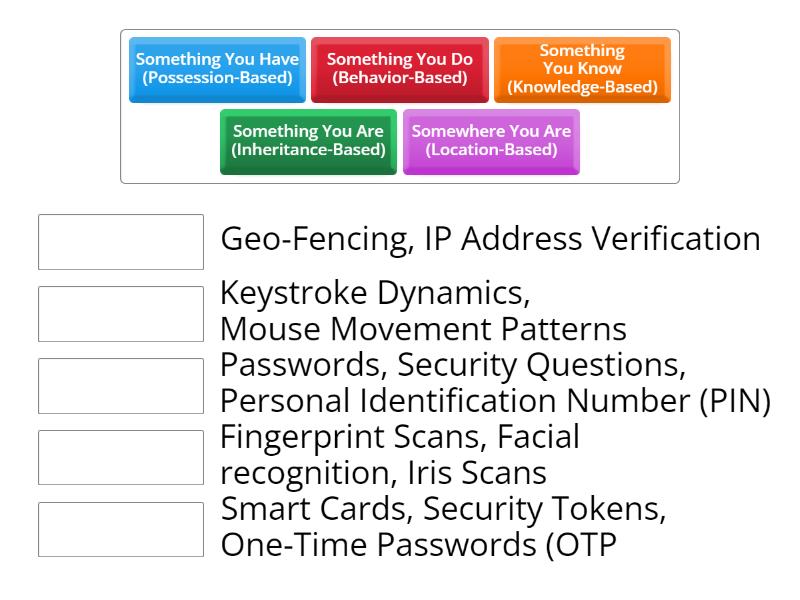 Something You Have (Possession-Based)

Something You Do (Behavior-Based)

Something You Know (Knowledge-Based)

Something You Are (Inheritance-Based)

Somewhere You Are (Location-Based)

Geo-Fencing, IP Address Verification

Keystroke Dynamics, Mouse Movement Patterns

Passwords, Security Questions, Personal Identification Number (PIN)

Fingerprint Scans, Facial recognition, Iris Scans

Smart Cards, Security Tokens, One-Time Passwords (OTP